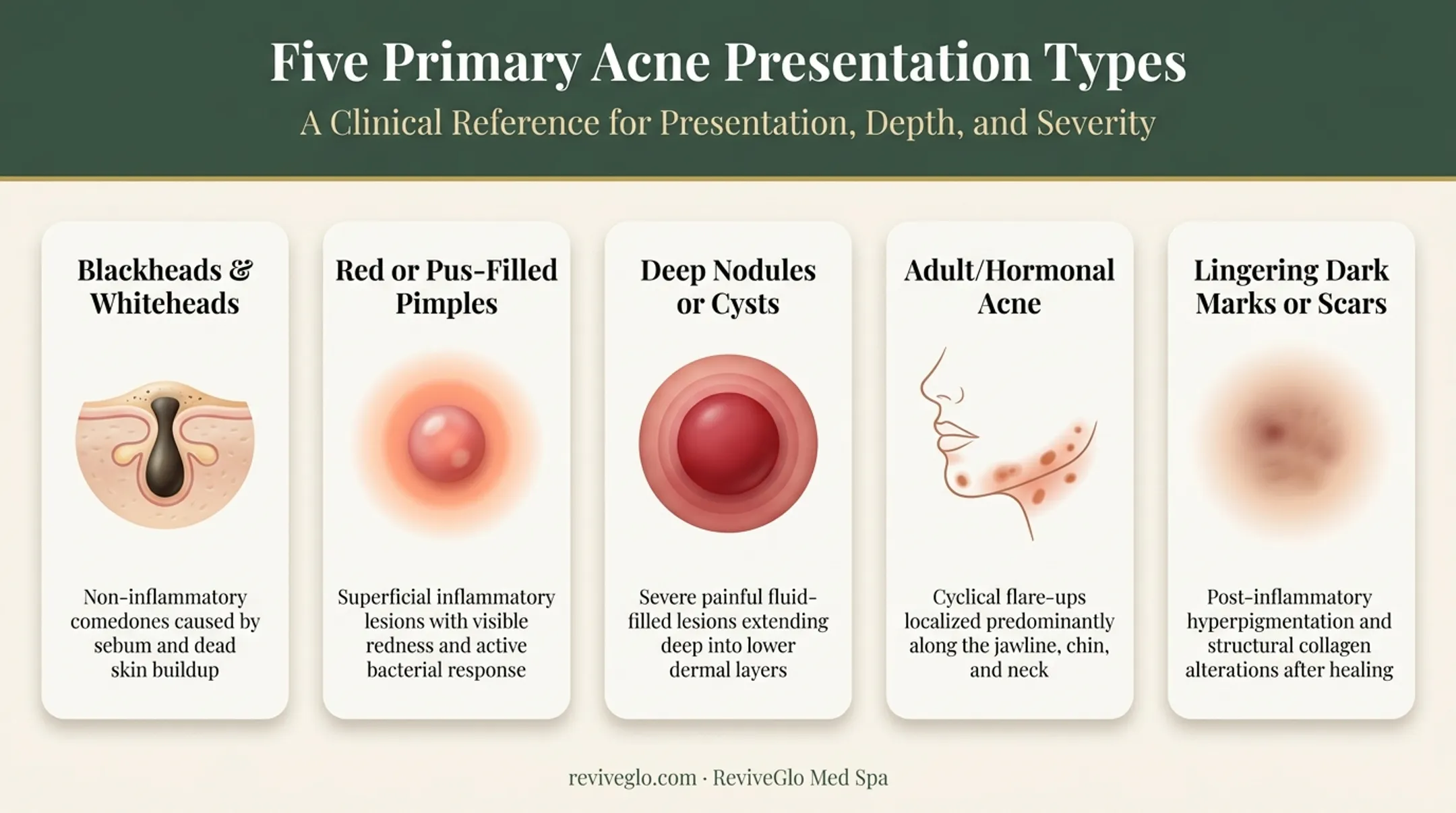 Five Primary Acne Presentation Types

A Clinical Reference for Presentation, Depth, and Severity

Blackheads & Whiteheads

Non-inflammatory comedones caused by sebum and dead skin buildup

Red or Pus-Filled Pimples

Superficial inflammatory lesions with visible redness and active bacterial response

Deep Nodules or Cysts

Severe painful fluid-filled lesions extending deep into lower dermal layers

Adult/Hormonal Acne

Cyclical flare-ups localized predominantly along the jawline, chin, and neck

Lingering Dark Marks or Scars

Post-inflammatory hyperpigmentation and structural collagen alterations after healing

reviveglo.com · ReviveGlo Med Spa